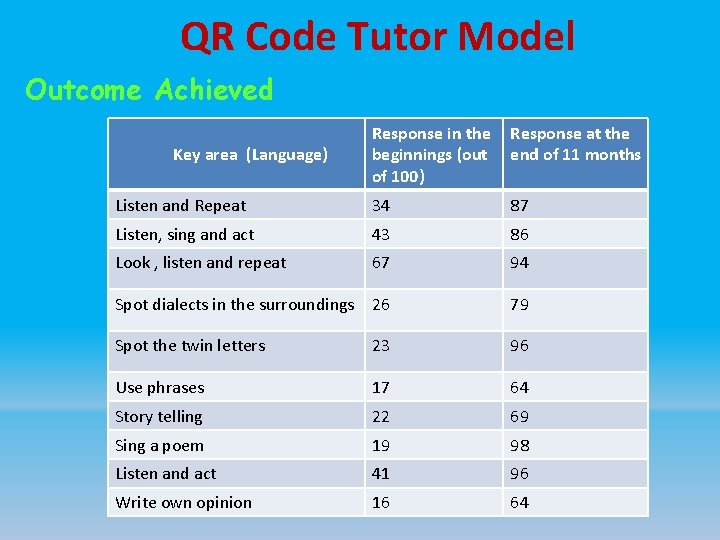 QR Code Tutor Model

Outcome Achieved

| Key area (Language) | Response in the beginnings (out of 100) | Response at the end of 11 months |
|---|---|---|
| Listen and Repeat | 34 | 87 |
| Listen, sing and act | 43 | 86 |
| Look , listen and repeat | 67 | 94 |
| Spot dialects in the surroundings | 26 | 79 |
| Spot the twin letters | 23 | 96 |
| Use phrases | 17 | 64 |
| Story telling | 22 | 69 |
| Sing a poem | 19 | 98 |
| Listen and act | 41 | 96 |
| Write own opinion | 16 | 64 |